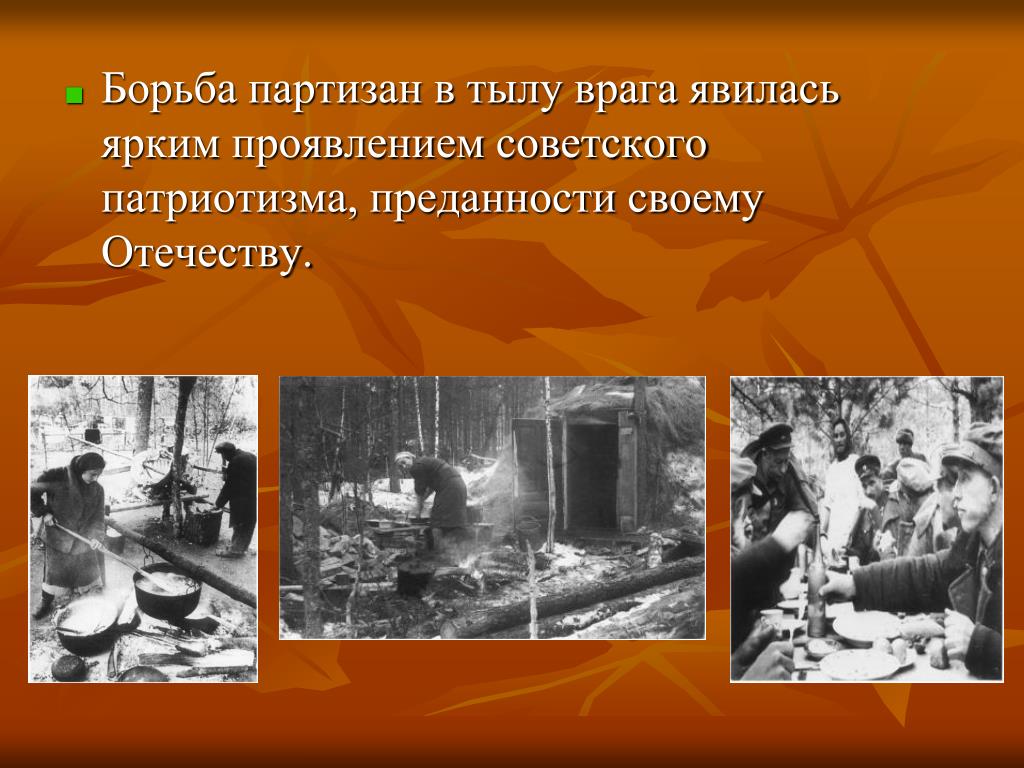 Борьба партизан в тылу врага явилась ярким проявлением советского патриотизма, преданности своему Отечеству.